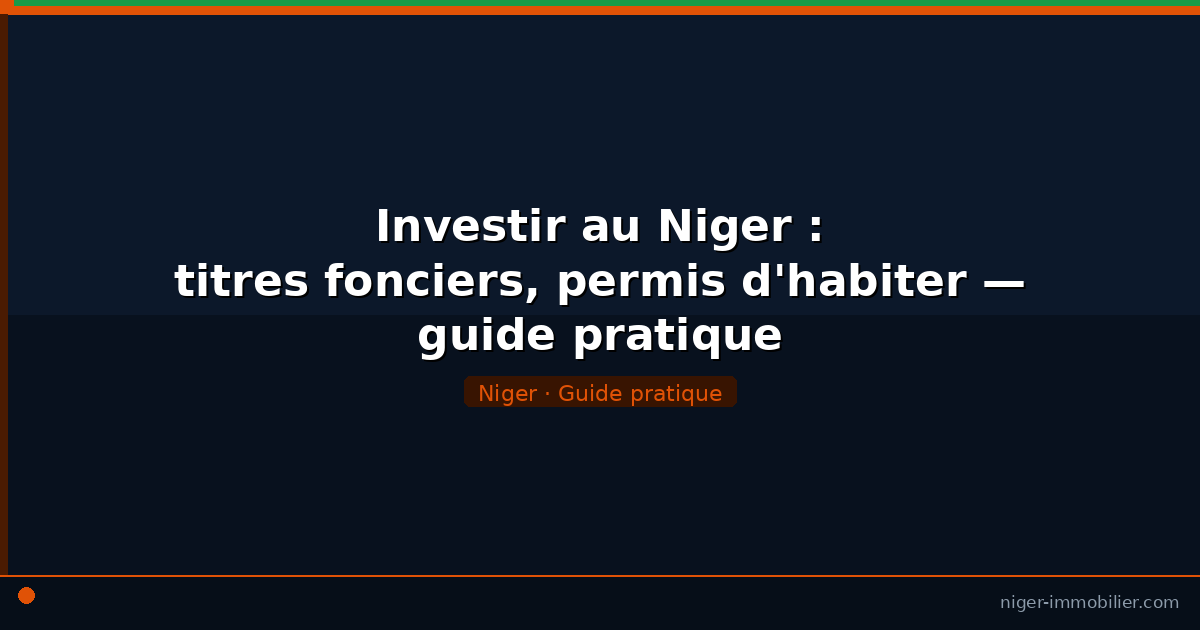 Investir au Niger :
titres fonciers, permis d'habiter —
guide pratique

Niger · Guide pratique

niger-immobilier.com